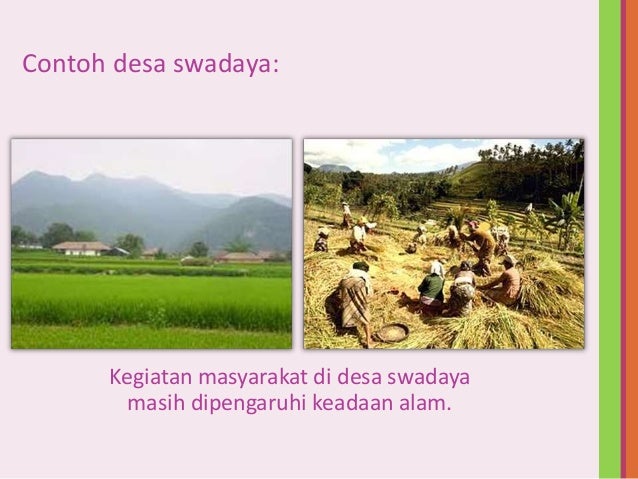 Contoh desa swadaya:

Kegiatan masyarakat di desa swadaya masih dipengaruhi keadaan alam.